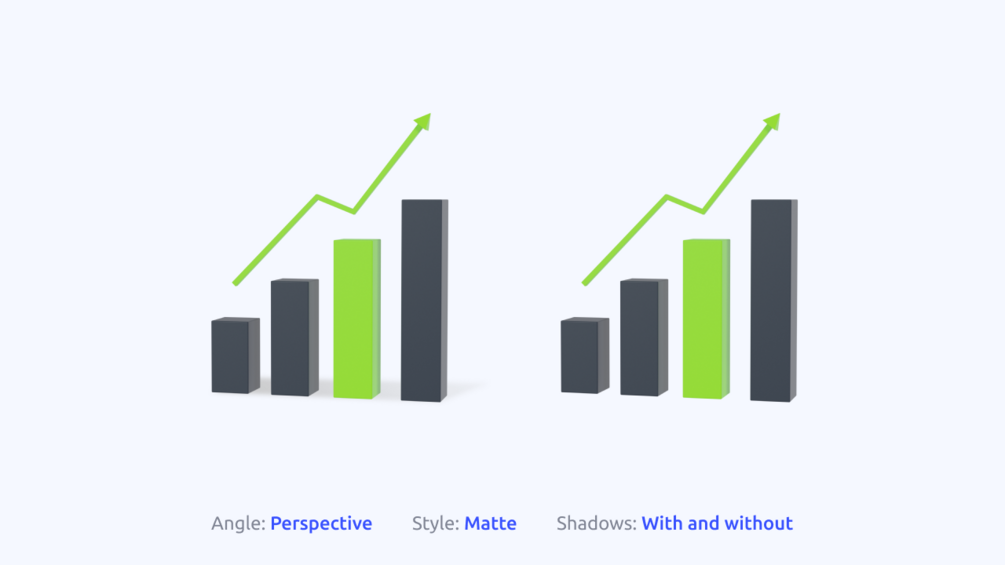 Angle: Perspective Style: Matte Shadows: With and without